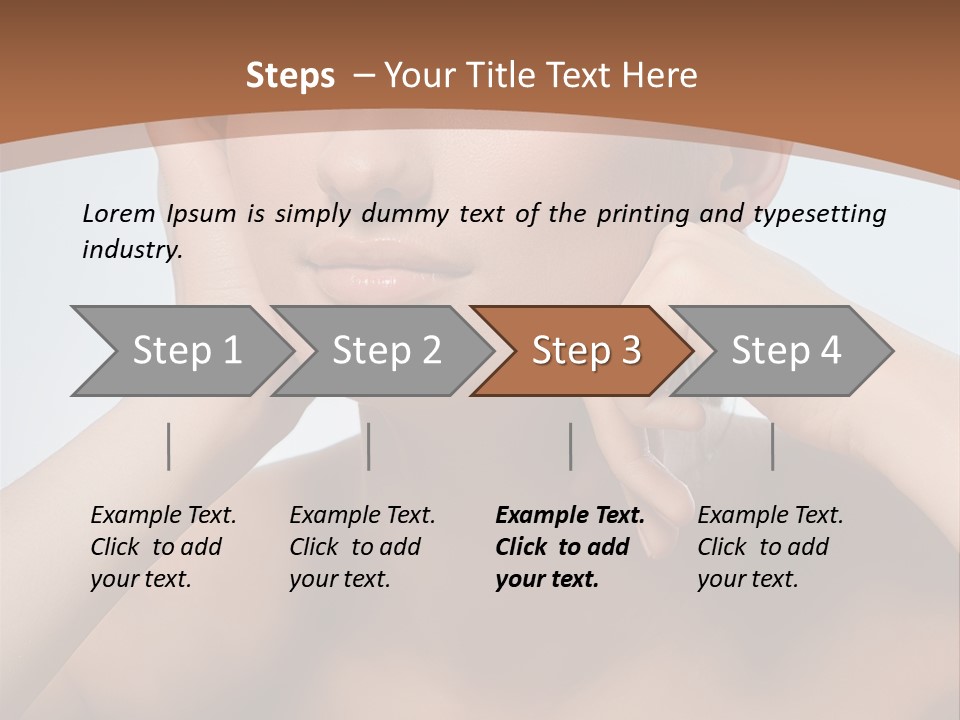 Steps – Your Title Text Here

Lorem Ipsum is simply dummy text of the printing and typesetting industry.

Step 1

Step 2

Step 3

Step 4

Example Text. Click to add your text.

Example Text. Click to add your text.

Example Text. Click to add your text.

Example Text. Click to add your text.